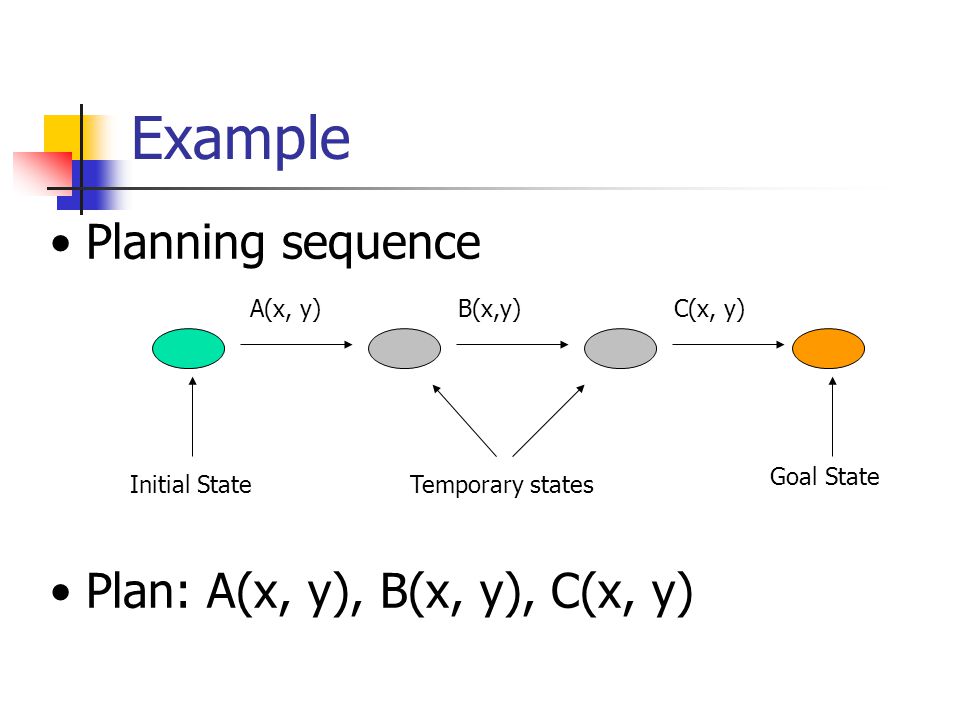 Example

• Planning sequence

A(x, y)

B(x,y)

C(x, y)

Initial State

Temporary states

Goal State

• Plan: A(x, y), B(x, y), C(x, y)